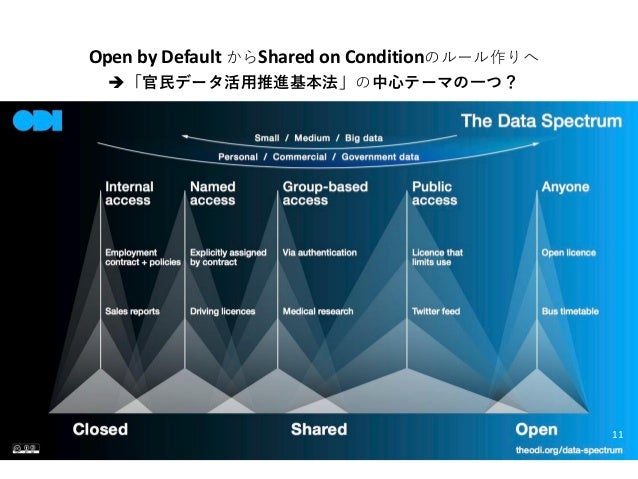 Open by Default からShared on Conditionのルール作りへ
➔「官民データ活用推進基本法」の中心テーマの一つ？

ODI

The Data Spectrum

Small / Medium / Big data

Personal / Commercial / Government data

Internal access

Employment contract + policies

Sales reports

Named access

Explicitly assigned by contract

Driving licences

Group-based access

Via authentication

Medical research

Public access

Licence that limits use

Twitter feed

Anyone

Open licence

Bus timetable

Closed

Shared

Open

11

theodi.org/data-spectrum